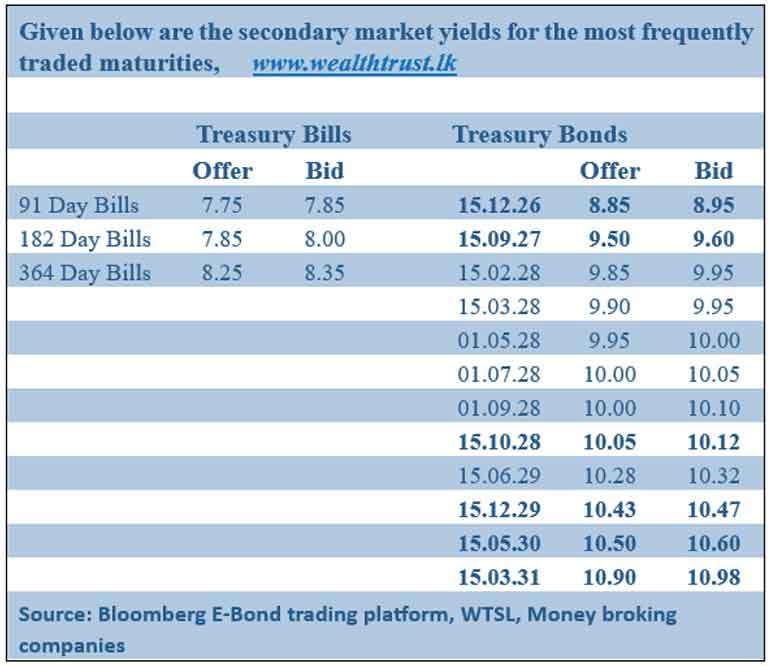 Given below are the secondary market yields for the most frequently traded maturities, www.wealthtrust.lk

| | Treasury Bills | | Treasury Bonds | | |
|---|---|---|---|---|---|
| | Offer | Bid | | Offer | Bid |
| 91 Day Bills | 7.75 | 7.85 | 15.12.26 | 8.85 | 8.95 |
| 182 Day Bills | 7.85 | 8.00 | 15.09.27 | 9.50 | 9.60 |
| 364 Day Bills | 8.25 | 8.35 | 15.02.28 | 9.85 | 9.95 |
| | | | 15.03.28 | 9.90 | 9.95 |
| | | | 01.05.28 | 9.95 | 10.00 |
| | | | 01.07.28 | 10.00 | 10.05 |
| | | | 01.09.28 | 10.00 | 10.10 |
| | | | 15.10.28 | 10.05 | 10.12 |
| | | | 15.06.29 | 10.28 | 10.32 |
| | | | 15.12.29 | 10.43 | 10.47 |
| | | | 15.05.30 | 10.50 | 10.60 |
| | | | 15.03.31 | 10.90 | 10.98 |

Source: Bloomberg E-Bond trading platform, WTSL, Money broking companies